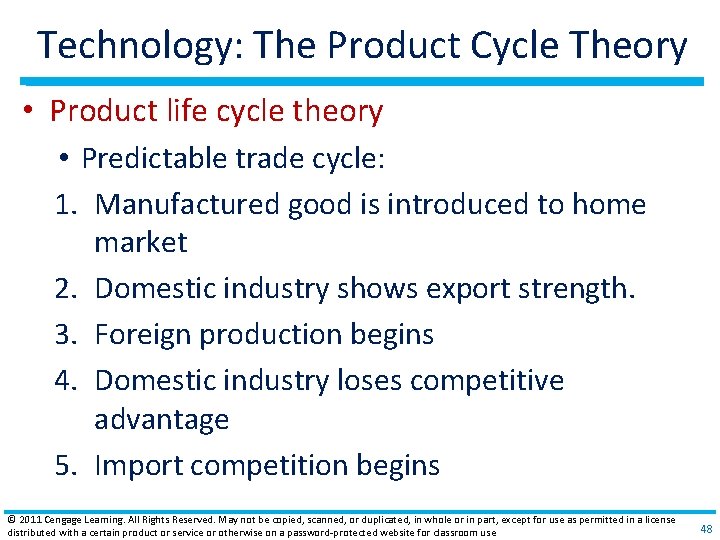 Technology: The Product Cycle Theory

• Product life cycle theory

• Predictable trade cycle:

1. Manufactured good is introduced to home market
2. Domestic industry shows export strength.
3. Foreign production begins
4. Domestic industry loses competitive advantage
5. Import competition begins

© 2011 Cengage Learning. All Rights Reserved. May not be copied, scanned, or duplicated, in whole or in part, except for use as permitted in a license distributed with a certain product or service or otherwise on a password-protected website for classroom use

48